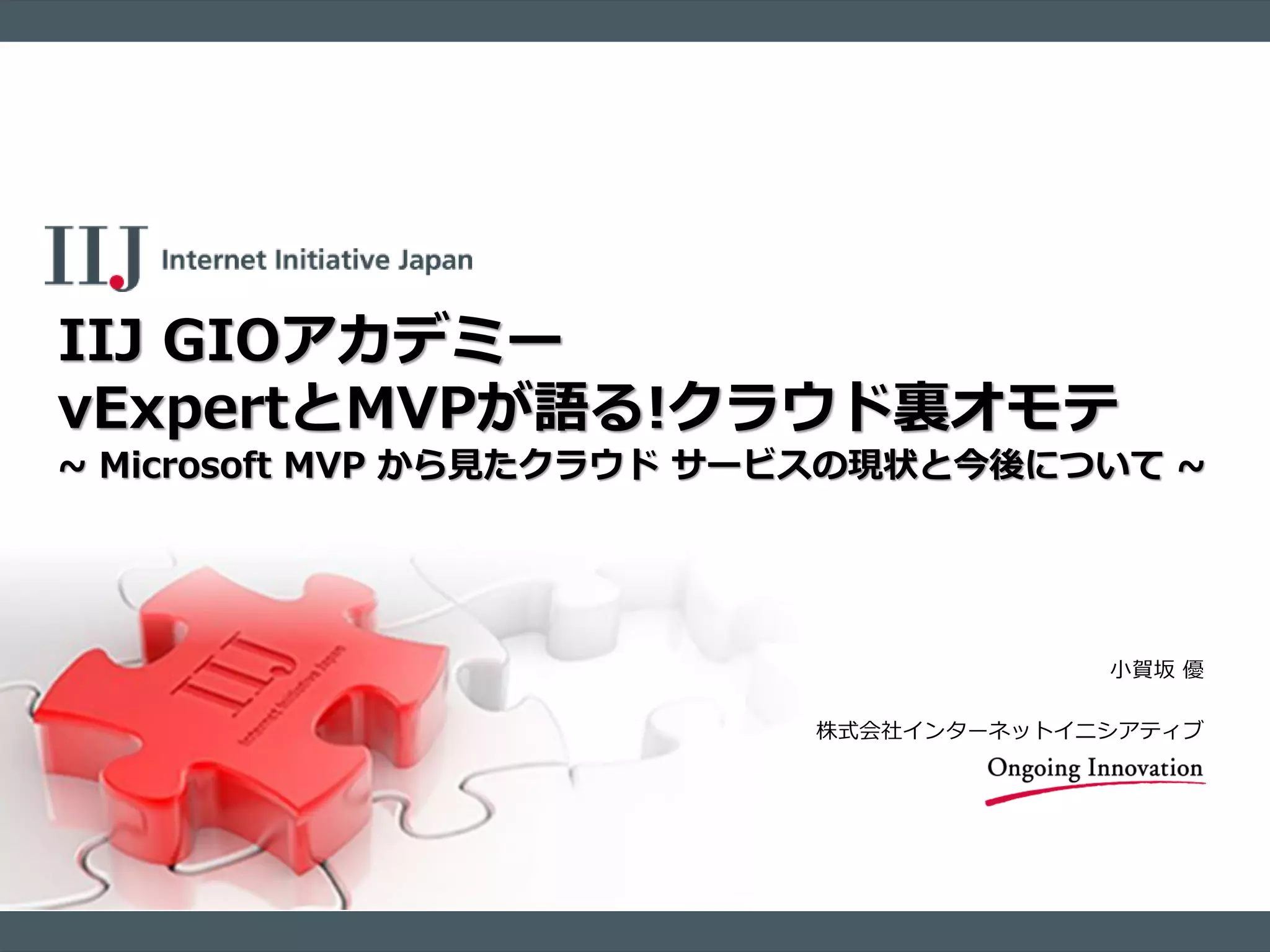 IIJ Internet Initiative Japan

IIJ GIOアカデミー
vExpertとMVPが語る!クラウド裏オモテ
~ Microsoft MVP から見たクラウド サービスの現状と今後について ~

IIJ
Internet Initiative Japan

小賀坂 優

株式会社インターネットイニシアティブ
Ongoing Innovation